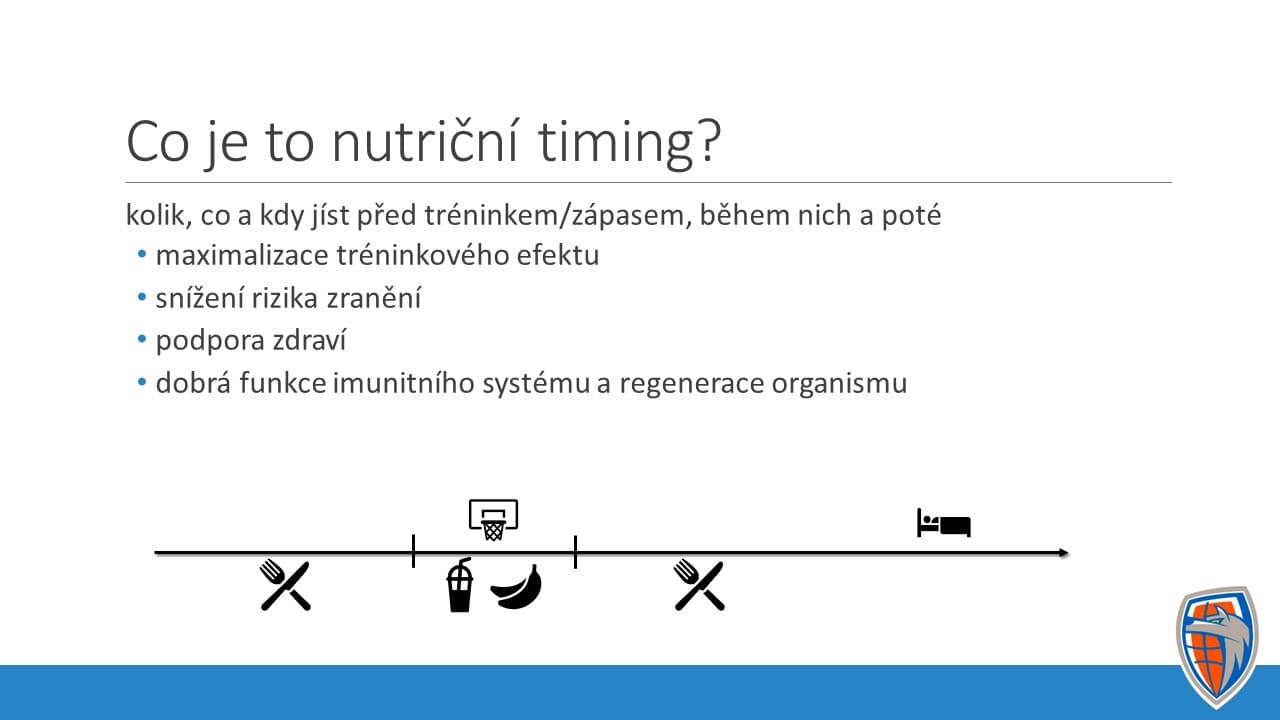 Co je to nutriční timing?

kolik, co a kdy jíst před tréninkem/zápasem, během nich a poté

• maximalizace tréninkového efektu
• snížení rizika zranění
• podpora zdraví
• dobrá funkce imunitního systému a regenerace organismu